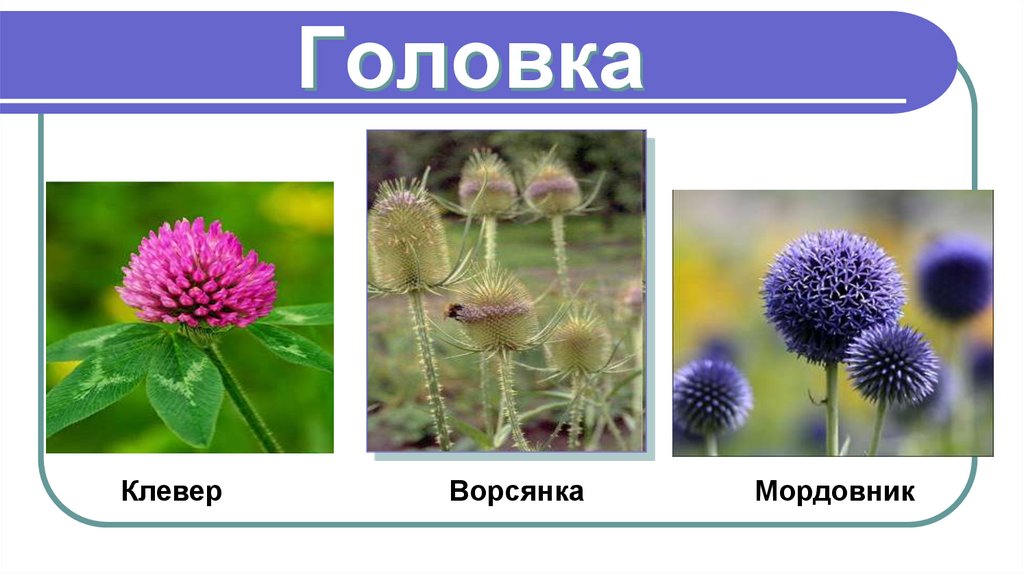 Головка

Клевер

Ворсянка

Мордовник